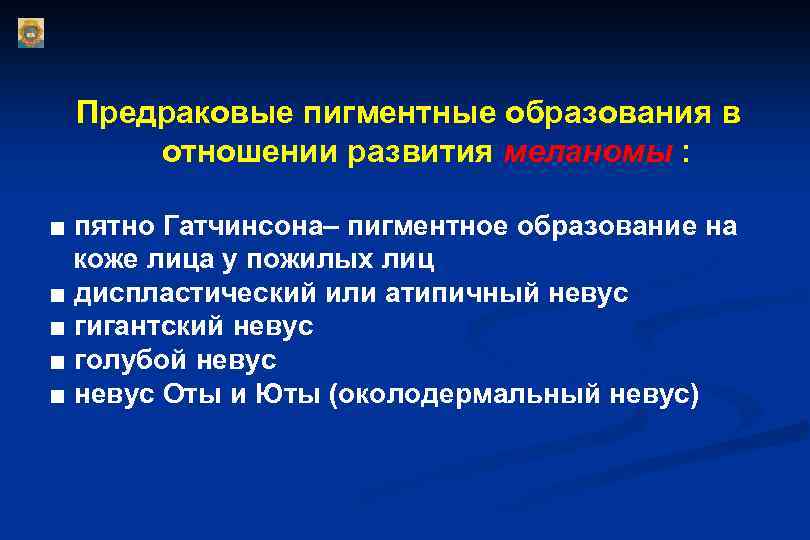 Предраковые пигментные образования в отношении развития меланомы :

■ пятно Гатчинсона– пигментное образование на коже лица у пожилых лиц
■ диспластический или атипичный невус
■ гигантский невус
■ голубой невус
■ невус Оты и Юты (околодермальный невус)